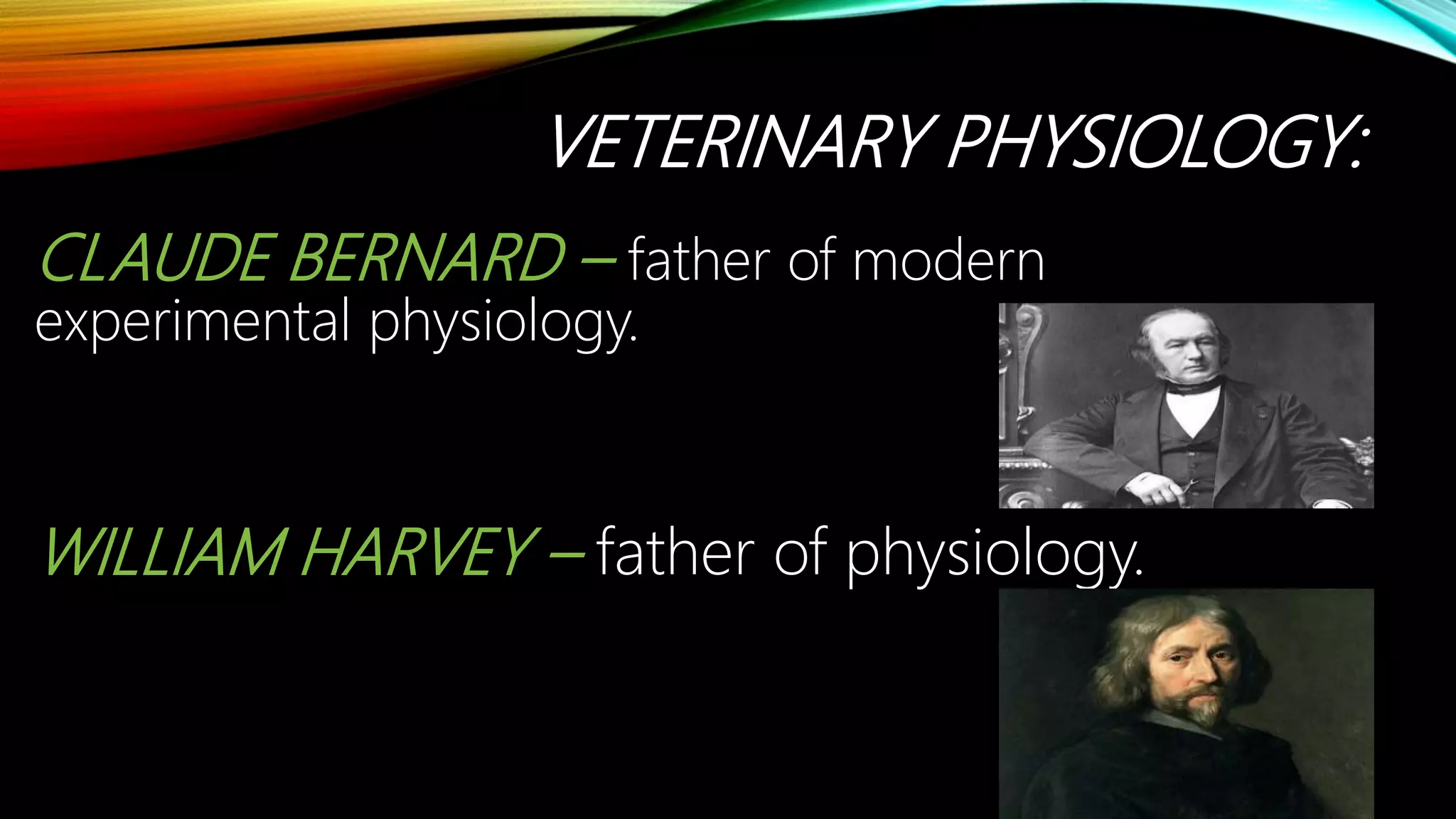 VETERINARY PHYSIOLOGY:

CLAUDE BERNARD – father of modern experimental physiology.

WILLIAM HARVEY – father of physiology.